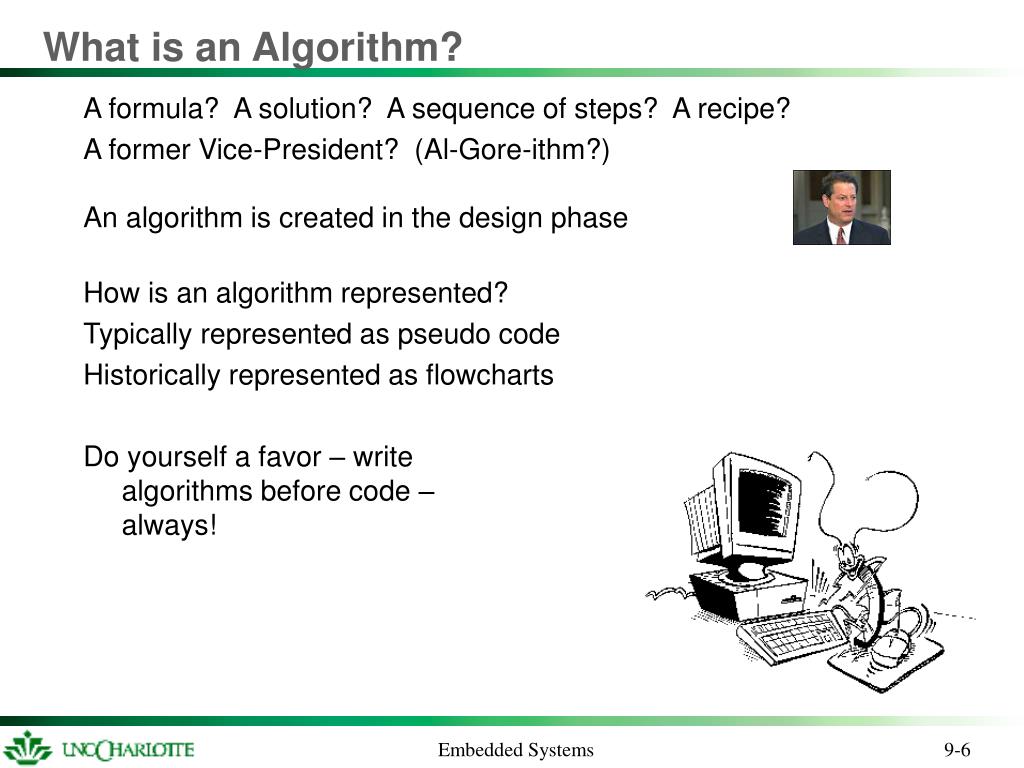 What is an Algorithm?

A formula? A solution? A sequence of steps? A recipe?

A former Vice-President? (Al-Gore-ithm?)

An algorithm is created in the design phase

How is an algorithm represented?

Typically represented as pseudo code

Historically represented as flowcharts

Do yourself a favor – write algorithms before code – always!

UNC CHARLOTTE

Embedded Systems

9-6